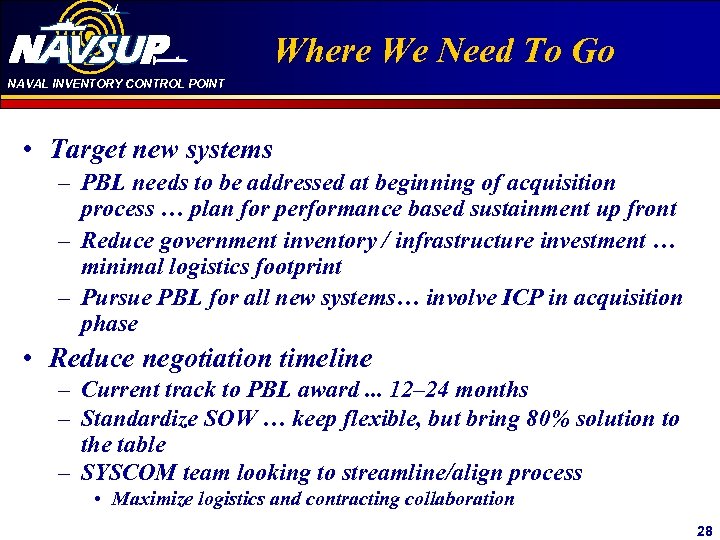 NAVSUP
NAVAL INVENTORY CONTROL POINT

Where We Need To Go

• Target new systems
– PBL needs to be addressed at beginning of acquisition process … plan for performance based sustainment up front
– Reduce government inventory / infrastructure investment … minimal logistics footprint
– Pursue PBL for all new systems… involve ICP in acquisition phase
• Reduce negotiation timeline
– Current track to PBL award ... 12–24 months
– Standardize SOW … keep flexible, but bring 80% solution to the table
– SYSCOM team looking to streamline/align process
• Maximize logistics and contracting collaboration

28